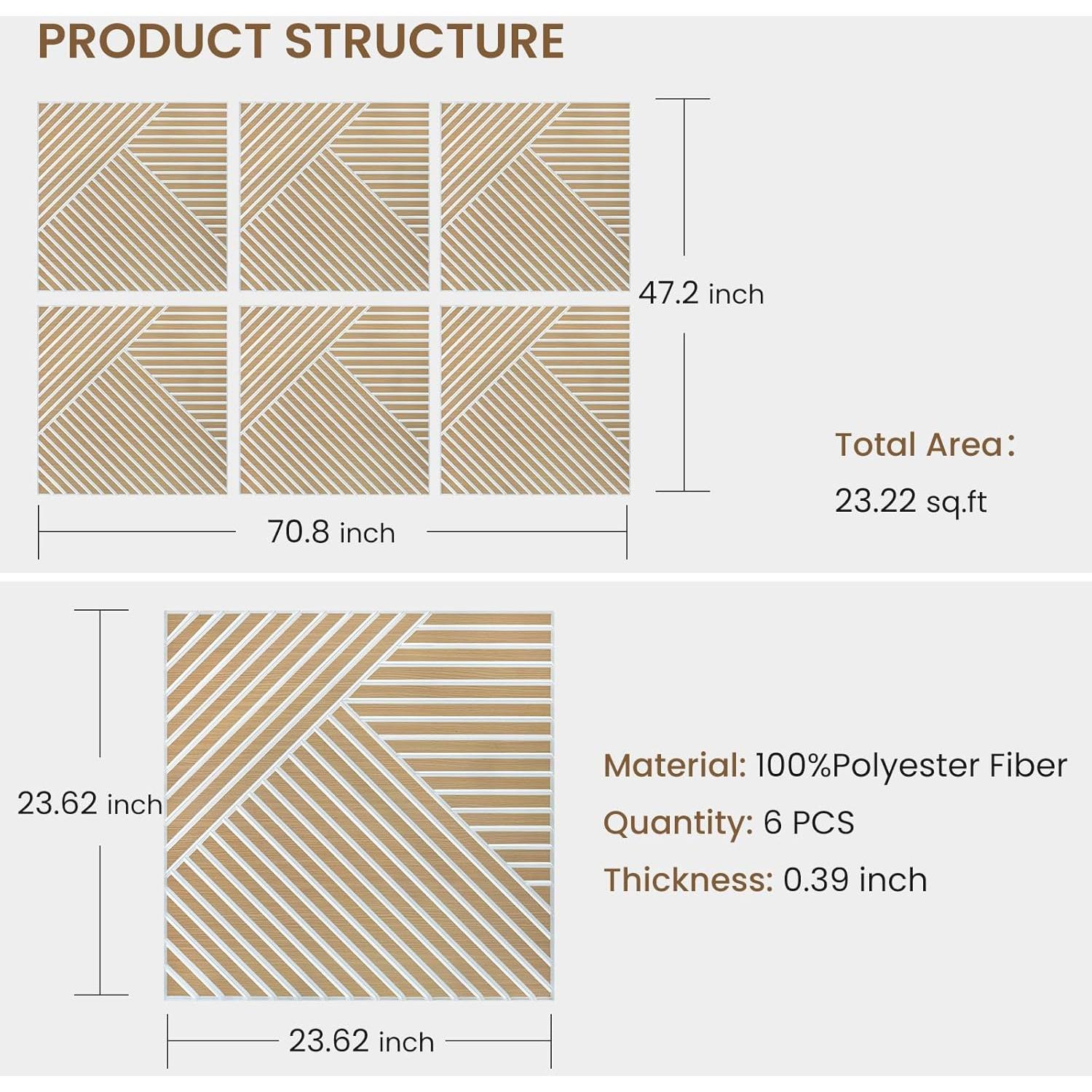 PRODUCT STRUCTURE

47.2 inch

70.8 inch

Total Area:
23.22 sq.ft

23.62 inch

23.62 inch

Material: 100%Polyester Fiber
Quantity: 6 PCS
Thickness: 0.39 inch